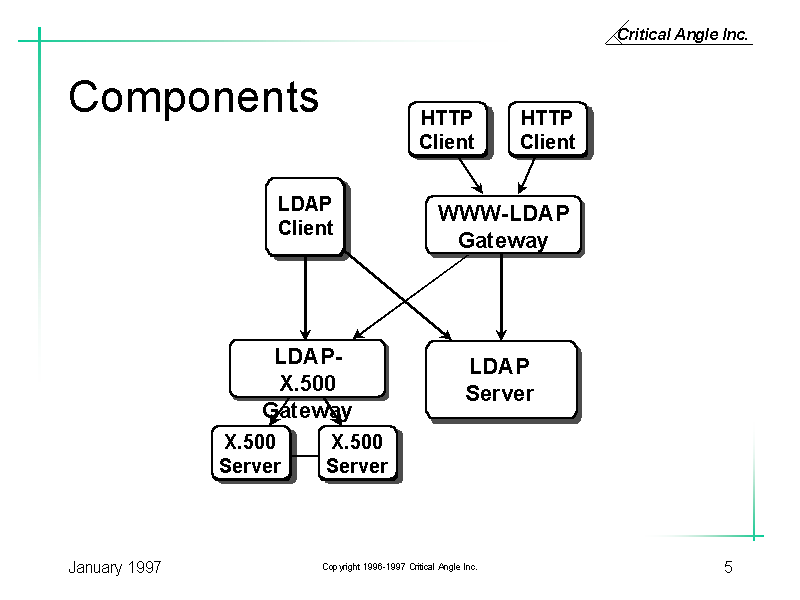 Critical Angle Inc.

Components

HTTP Client

HTTP Client

LDAP Client

WWW-LDAP Gateway

LDAP-X.500 Gateway

LDAP Server

X.500 Server

X.500 Server

January 1997

Copyright 1996-1997 Critical Angle Inc.

5